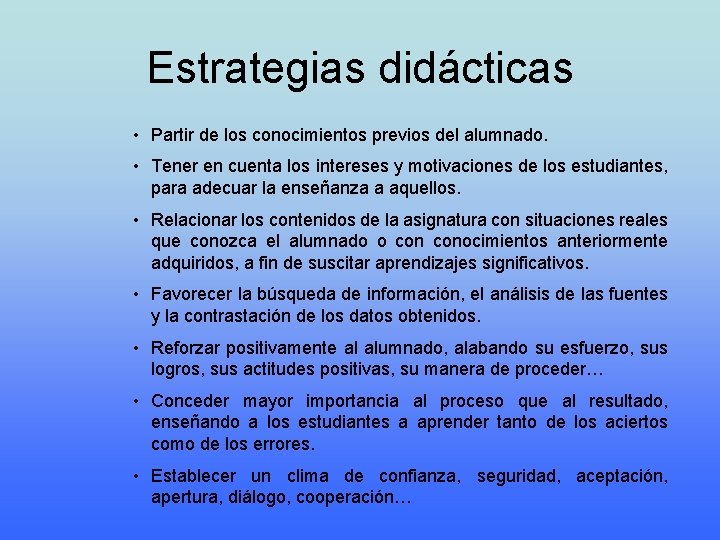 Estrategias didácticas

• Partir de los conocimientos previos del alumnado.

• Tener en cuenta los intereses y motivaciones de los estudiantes, para adecuar la enseñanza a aquellos.

• Relacionar los contenidos de la asignatura con situaciones reales que conozca el alumnado o con conocimientos anteriormente adquiridos, a fin de suscitar aprendizajes significativos.

• Favorecer la búsqueda de información, el análisis de las fuentes y la contrastación de los datos obtenidos.

• Reforzar positivamente al alumnado, alabando su esfuerzo, sus logros, sus actitudes positivas, su manera de proceder…

• Conceder mayor importancia al proceso que al resultado, enseñando a los estudiantes a aprender tanto de los aciertos como de los errores.

• Establecer un clima de confianza, seguridad, aceptación, apertura, diálogo, cooperación…